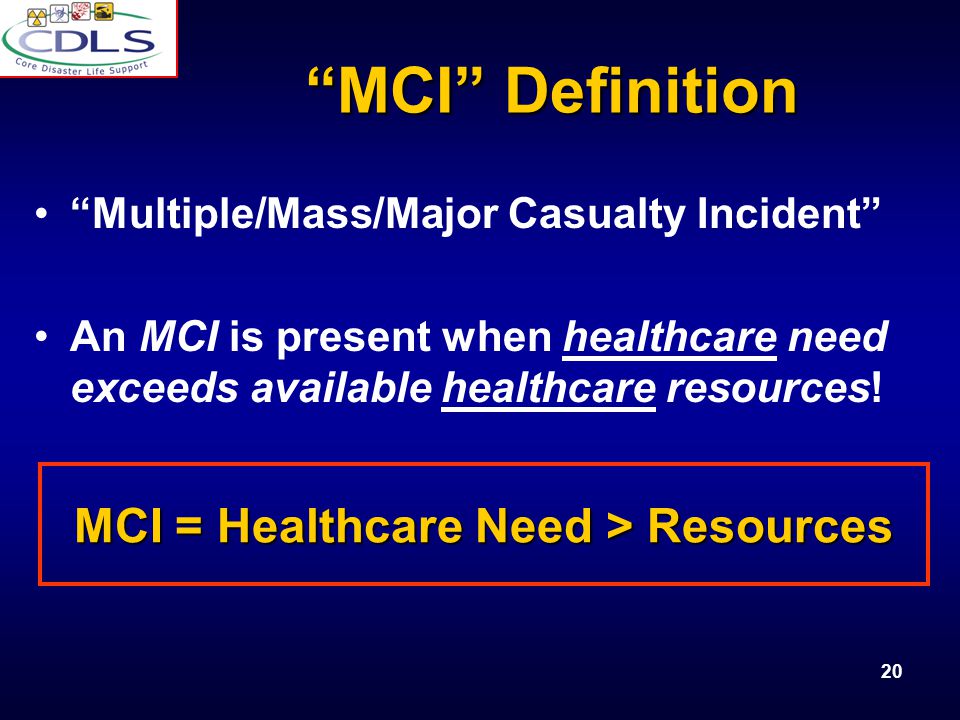 CDLS
Core Disaster Life Support

“MCI” Definition

• “Multiple/Mass/Major Casualty Incident”

• An MCI is present when healthcare need exceeds available healthcare resources!

MCI = Healthcare Need > Resources

20